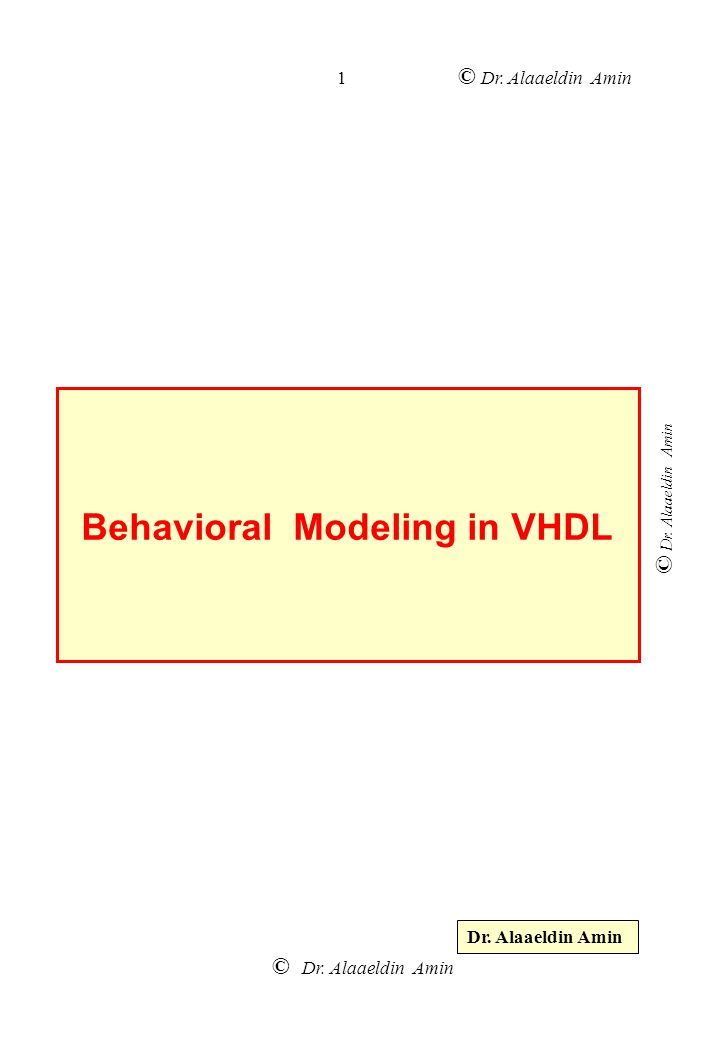 1 © Dr. Alaaeldin Amin

Behavioral Modeling in VHDL

© Dr. Alaaeldin Amin

Dr. Alaaeldin Amin

© Dr. Alaaeldin Amin